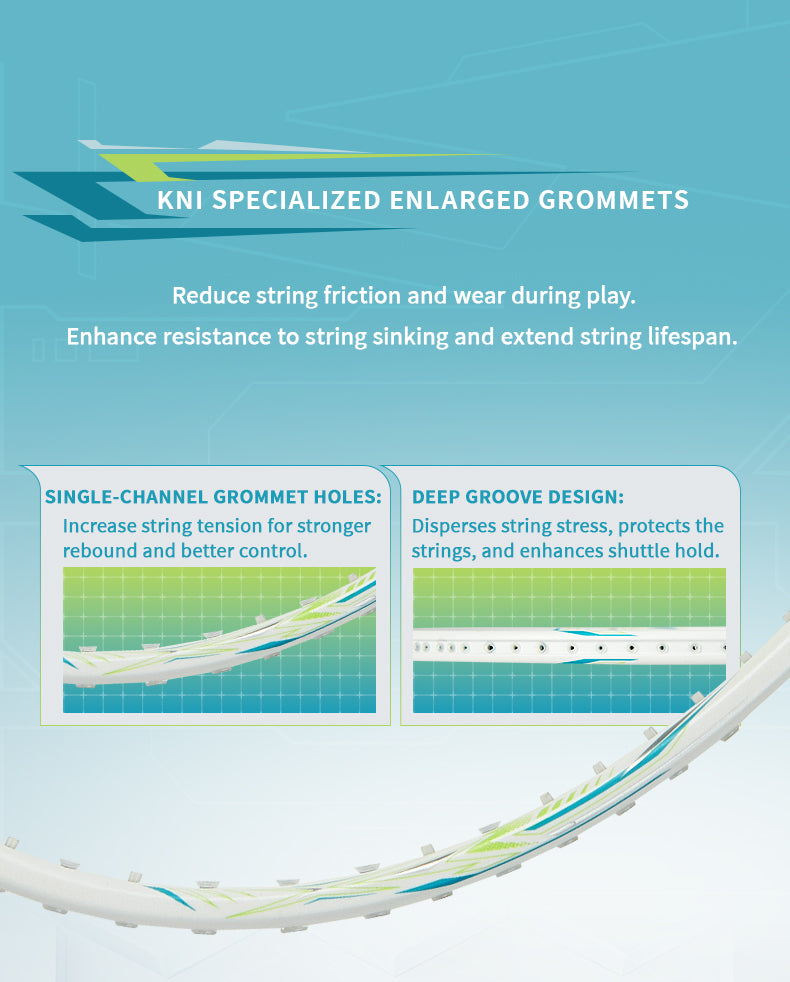 KNI SPECIALIZED ENLARGED GROMMETS

Reduce string friction and wear during play.
Enhance resistance to string sinking and extend string lifespan.

SINGLE-CHANNEL GROMMET HOLES:
Increase string tension for stronger rebound and better control.

DEEP GROOVE DESIGN:
Disperses string stress, protects the strings, and enhances shuttle hold.